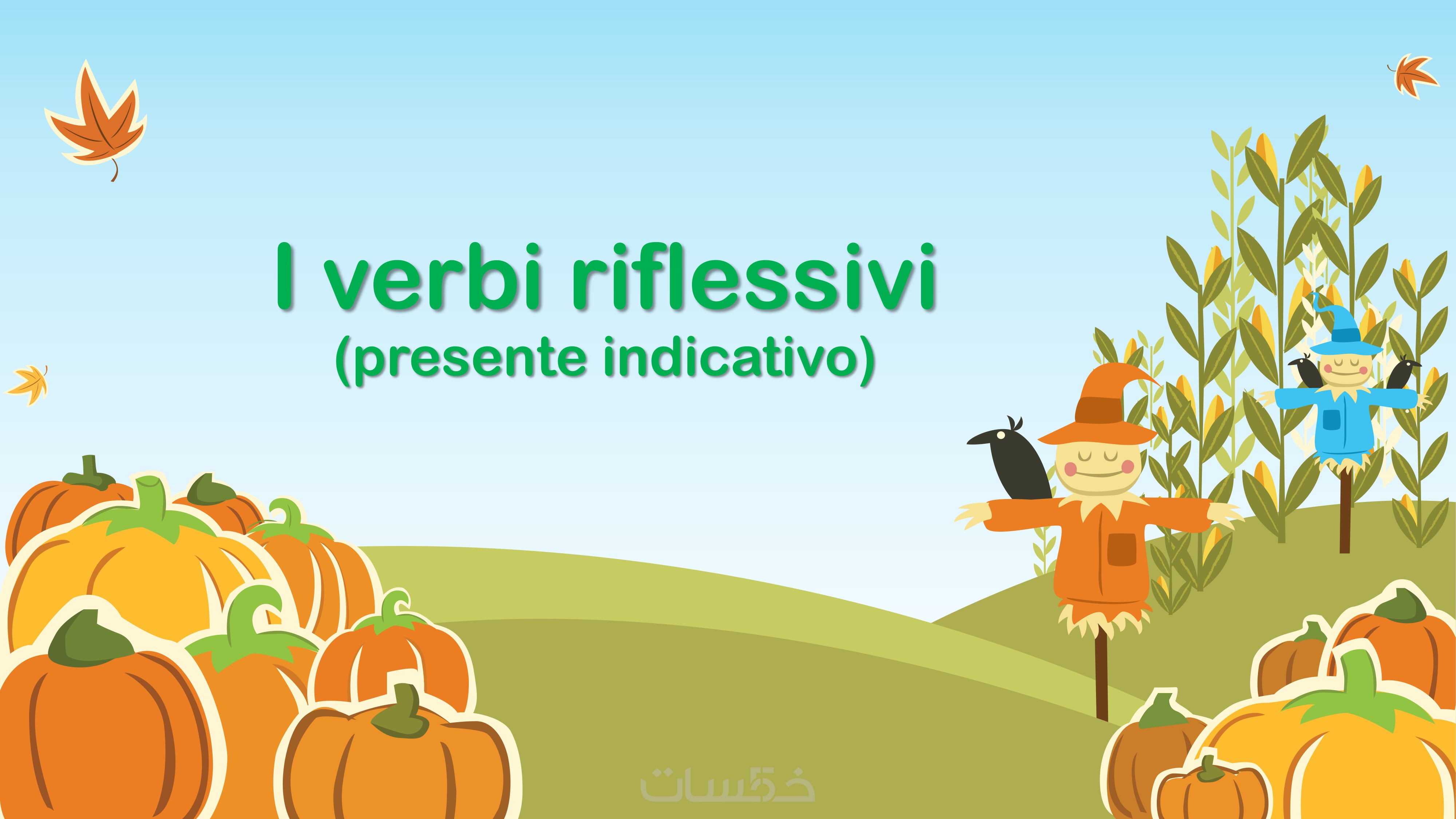 I verbi riflessivi
(presente indicativo)

خمسات